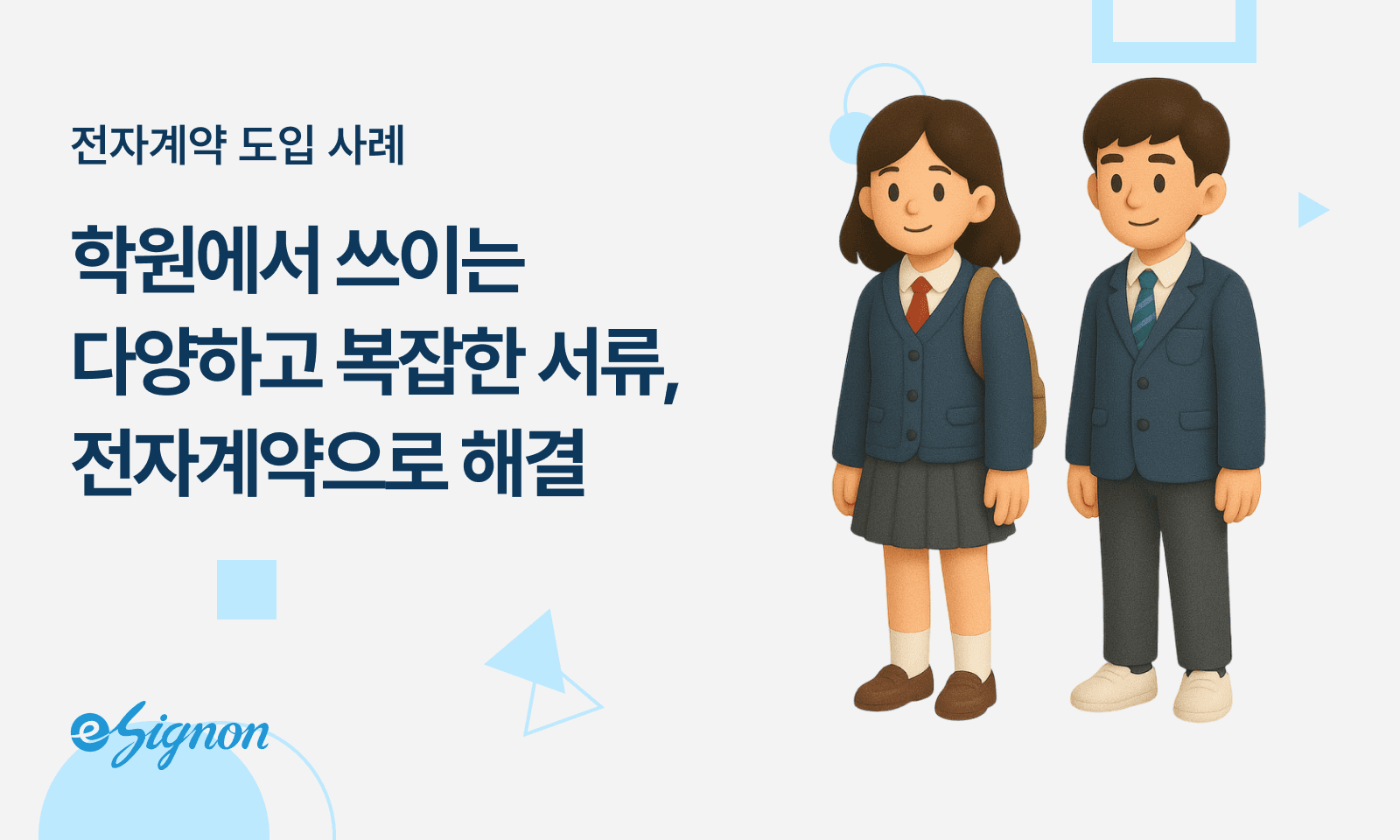 전자계약 도입 사례

학원에서 쓰이는 다양하고 복잡한 서류, 전자계약으로 해결

eSignon